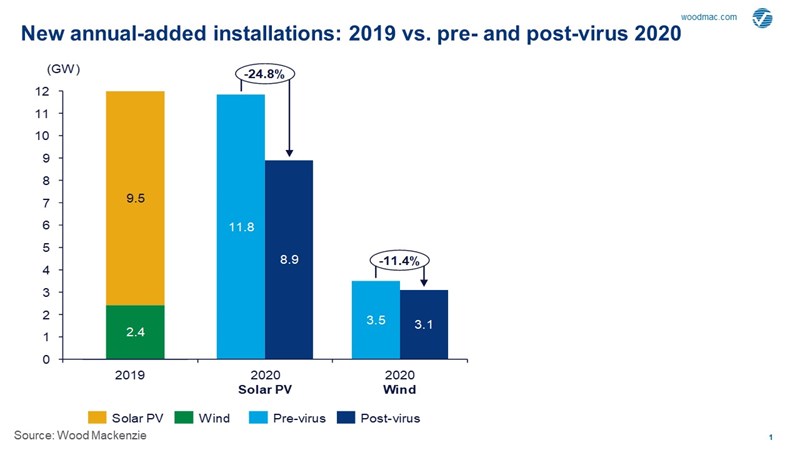 woodmac.com

New annual-added installations: 2019 vs. pre- and post-virus 2020

(GW)

12
11
10
9
8
7
6
5
4
3
2
1
0

-24.8%

-11.4%

9.5

2.4

11.8

8.9

3.5

3.1

2019

2020
Solar PV

2020
Wind

Solar PV Wind Pre-virus Post-virus

Source: Wood Mackenzie

1